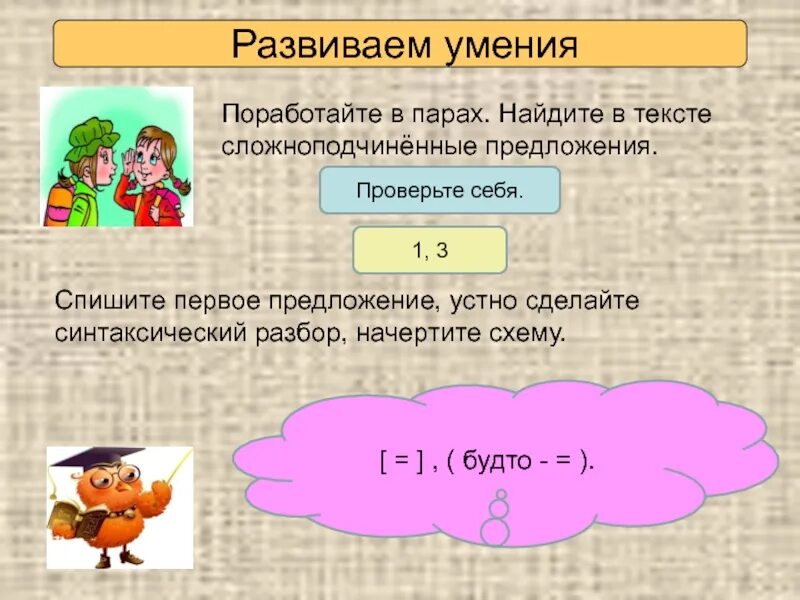 Развиваем умения

Поработайте в парах. Найдите в тексте сложноподчинённые предложения.

Проверьте себя.

1, 3

Спишите первое предложение, устно сделайте синтаксический разбор, начертите схему.

[ = ] , ( будто - = ).